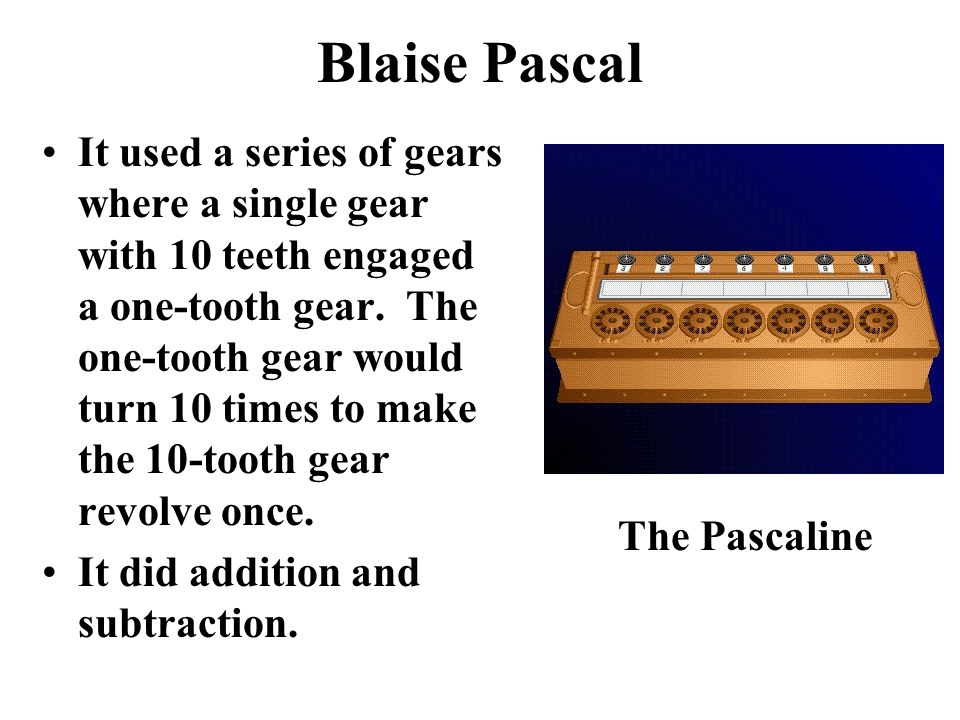 Blaise Pascal

• It used a series of gears where a single gear with 10 teeth engaged a one-tooth gear. The one-tooth gear would turn 10 times to make the 10-tooth gear revolve once.
• It did addition and subtraction.

The Pascaline